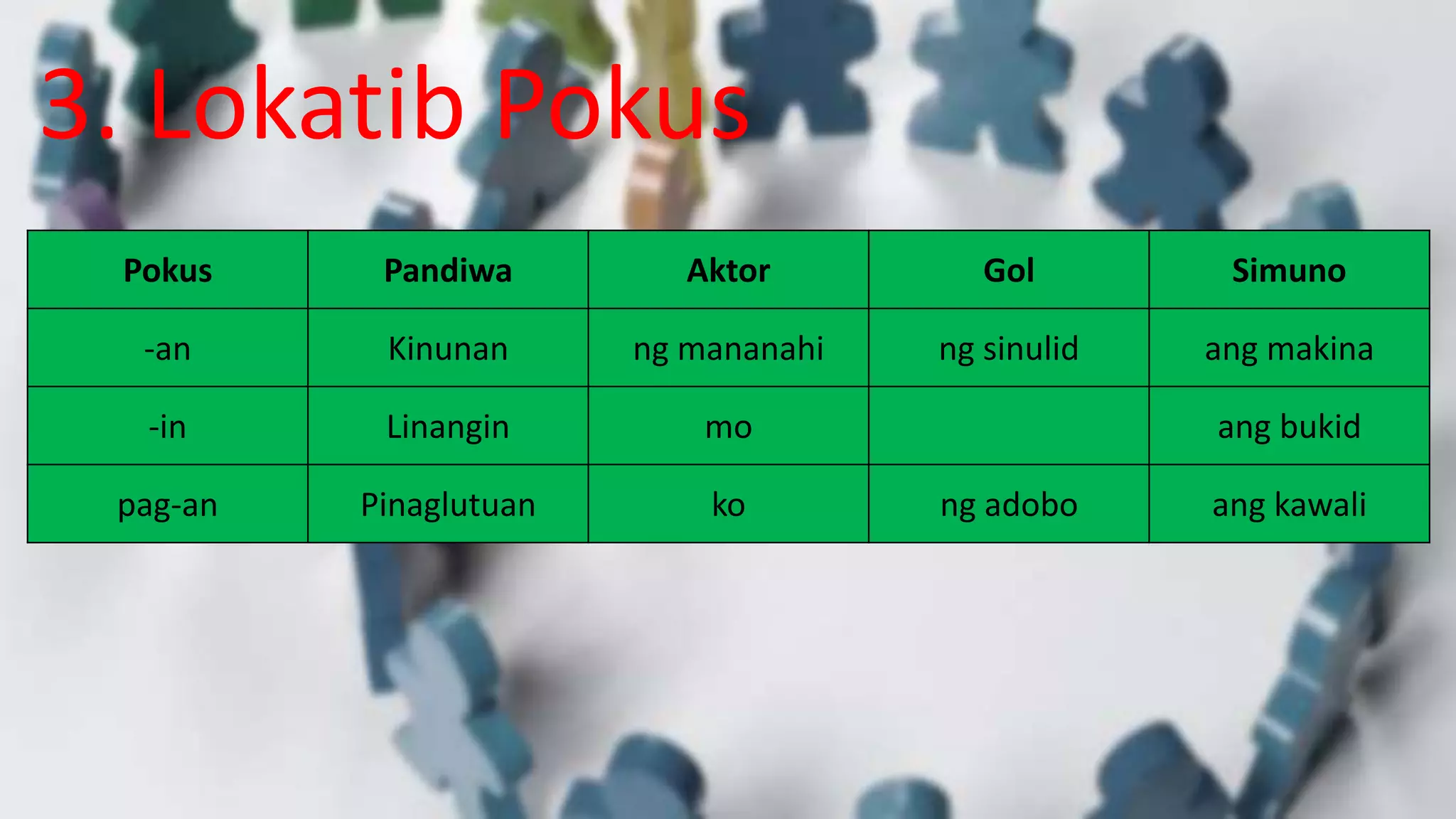 3. Lokatib Pokus

| Pokus | Pandiwa | Aktor | Gol | Simuno |
|---|---|---|---|---|
| -an | Kinunan | ng mananahi | ng sinulid | ang makina |
| -in | Linangin | mo | | ang bukid |
| pag-an | Pinaglutuan | ko | ng adobo | ang kawali |